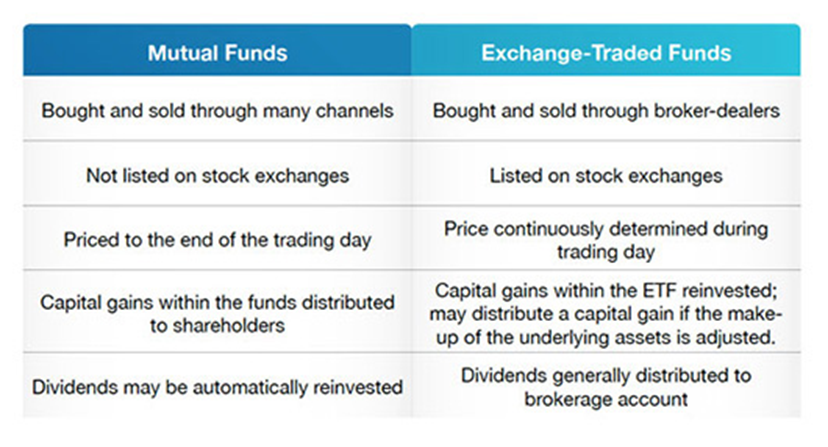 | Mutual Funds | Exchange-Traded Funds |
|---|---|
| Bought and sold through many channels | Bought and sold through broker-dealers |
| Not listed on stock exchanges | Listed on stock exchanges |
| Priced to the end of the trading day | Price continuously determined during trading day |
| Capital gains within the funds distributed to shareholders | Capital gains within the ETF reinvested; may distribute a capital gain if the make-up of the underlying assets is adjusted. |
| Dividends may be automatically reinvested | Dividends generally distributed to brokerage account |